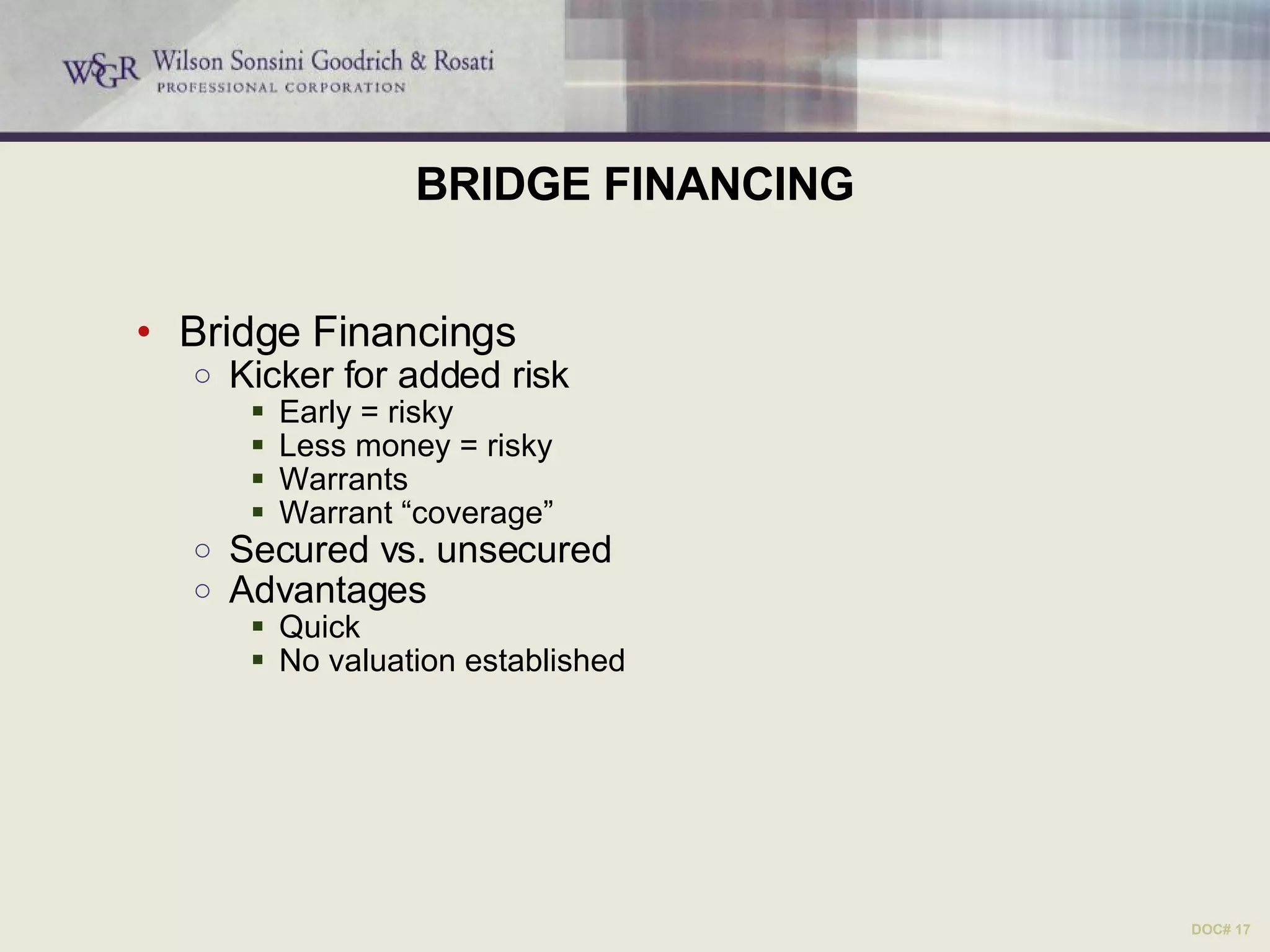 WSGR Wilson Sonsini Goodrich & Rosati
PROFESSIONAL CORPORATION

BRIDGE FINANCING

• Bridge Financings
  ○ Kicker for added risk
    ▪ Early = risky
    ▪ Less money = risky
    ▪ Warrants
    ▪ Warrant “coverage”
  ○ Secured vs. unsecured
  ○ Advantages
    ▪ Quick
    ▪ No valuation established

DOC# 17